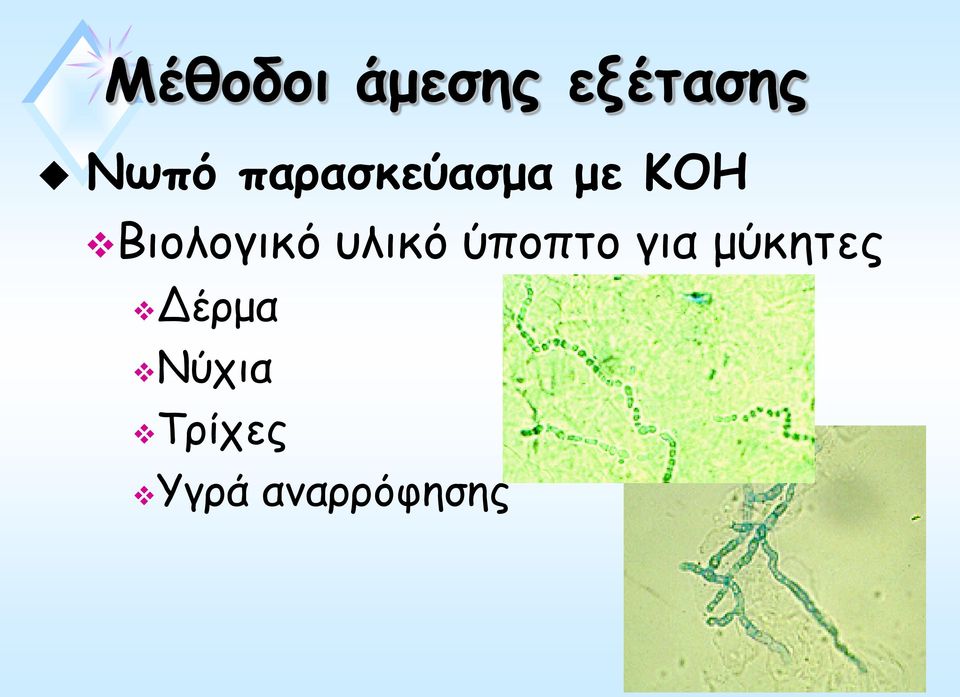 Μέθοδοι άμεσης εξέτασης

Νωπό παρασκεύασμα με ΚΟΗ

Βιολογικό υλικό ύποπτο για μύκητες

Δέρμα

Νύχια

Τρίχες

Υγρά αναρρόφησης